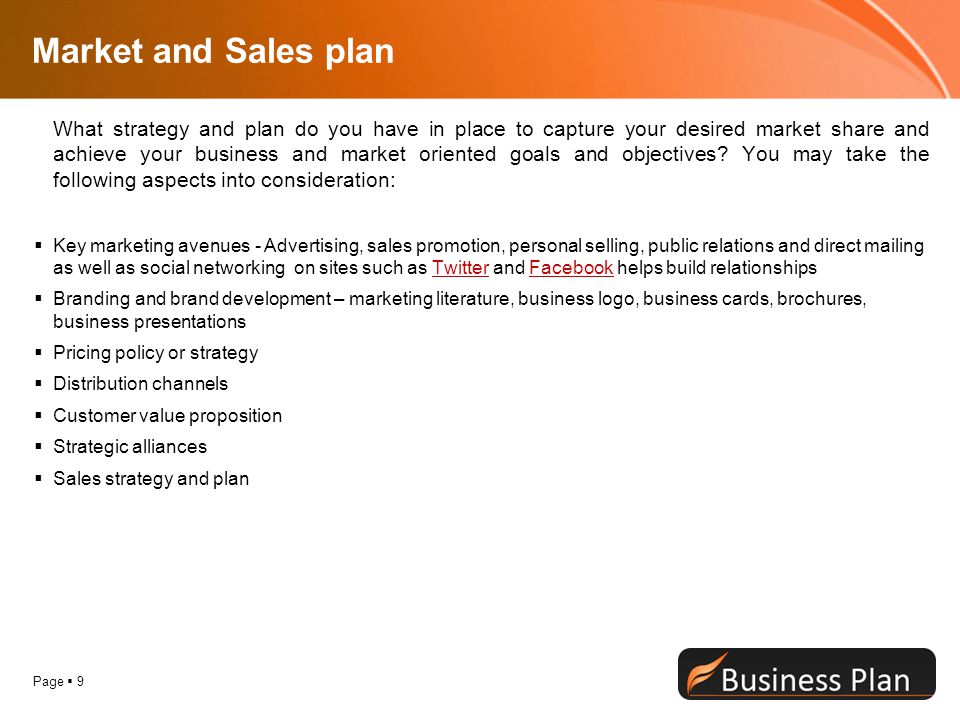 Market and Sales plan

What strategy and plan do you have in place to capture your desired market share and achieve your business and market oriented goals and objectives? You may take the following aspects into consideration:

▪ Key marketing avenues - Advertising, sales promotion, personal selling, public relations and direct mailing as well as social networking on sites such as Twitter and Facebook helps build relationships
▪ Branding and brand development – marketing literature, business logo, business cards, brochures, business presentations
▪ Pricing policy or strategy
▪ Distribution channels
▪ Customer value proposition
▪ Strategic alliances
▪ Sales strategy and plan

Page ▪ 9

Business Plan